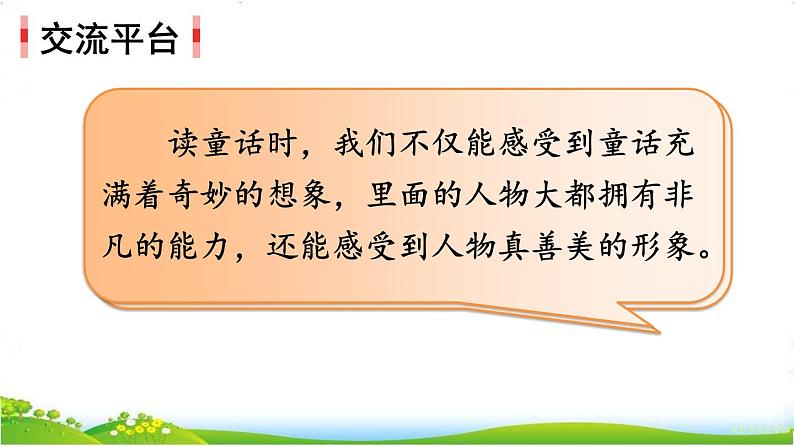 交流平台

读童话时，我们不仅能感受到童话充满着奇妙的想象，里面的人物大都拥有非凡的能力，还能感受到人物真善美的形象。